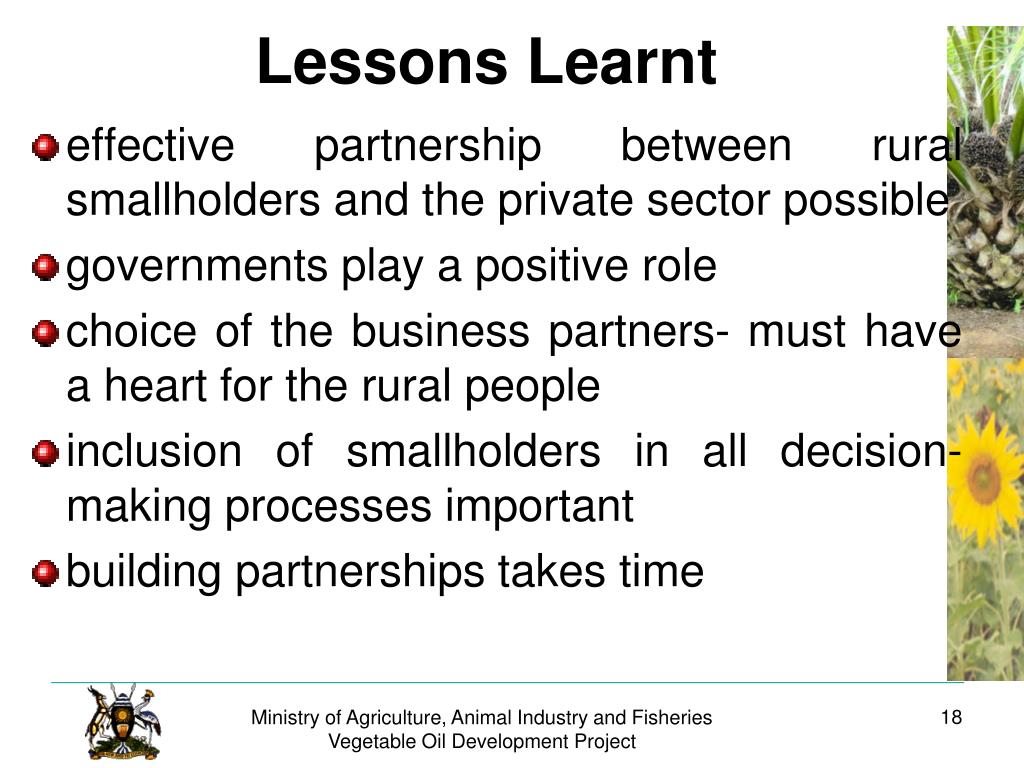 Lessons Learnt

effective partnership between rural smallholders and the private sector possible

governments play a positive role

choice of the business partners- must have a heart for the rural people

inclusion of smallholders in all decision-making processes important

building partnerships takes time

Ministry of Agriculture, Animal Industry and Fisheries
Vegetable Oil Development Project

18